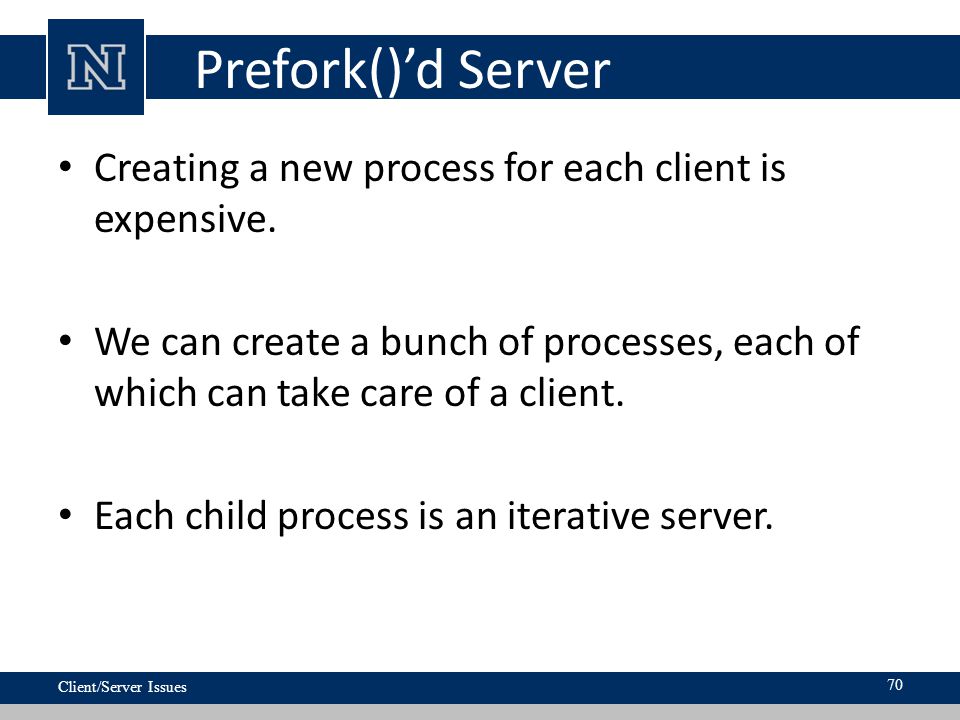 N

Prefork()’d Server

• Creating a new process for each client is expensive.

• We can create a bunch of processes, each of which can take care of a client.

• Each child process is an iterative server.

Client/Server Issues

70